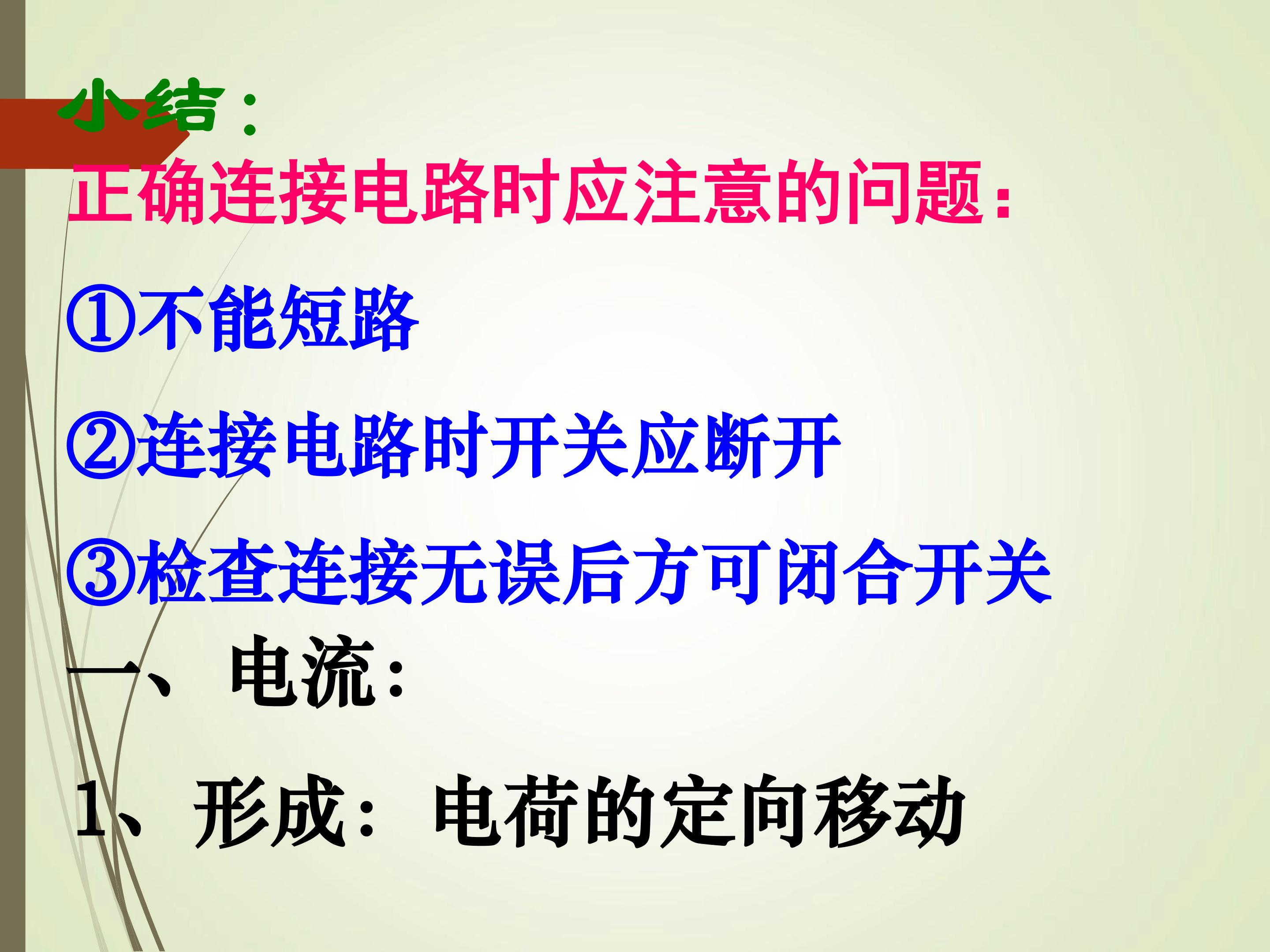 小结:

正确连接电路时应注意的问题:

①不能短路

②连接电路时开关应断开

③检查连接无误后方可闭合开关

一、电流:

1、形成:电荷的定向移动